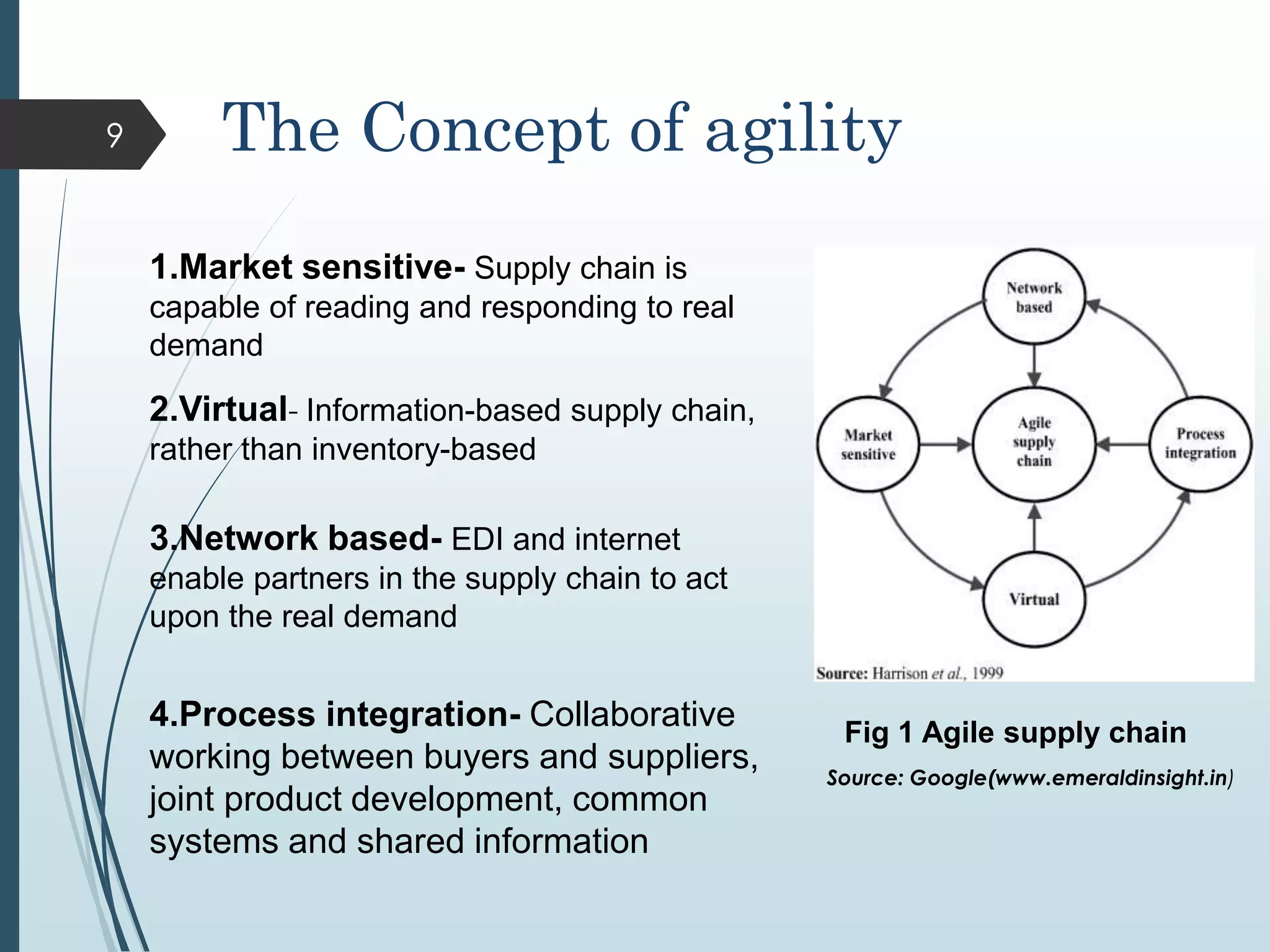 9

The Concept of agility

1.Market sensitive- Supply chain is capable of reading and responding to real demand

2.Virtual- Information-based supply chain, rather than inventory-based

3.Network based- EDI and internet enable partners in the supply chain to act upon the real demand

4.Process integration- Collaborative working between buyers and suppliers, joint product development, common systems and shared information

Network based

Market sensitive

Agile supply chain

Process integration

Virtual

Source: Harrison et al., 1999

Fig 1 Agile supply chain

Source: Google(www.emeraldinsight.in)